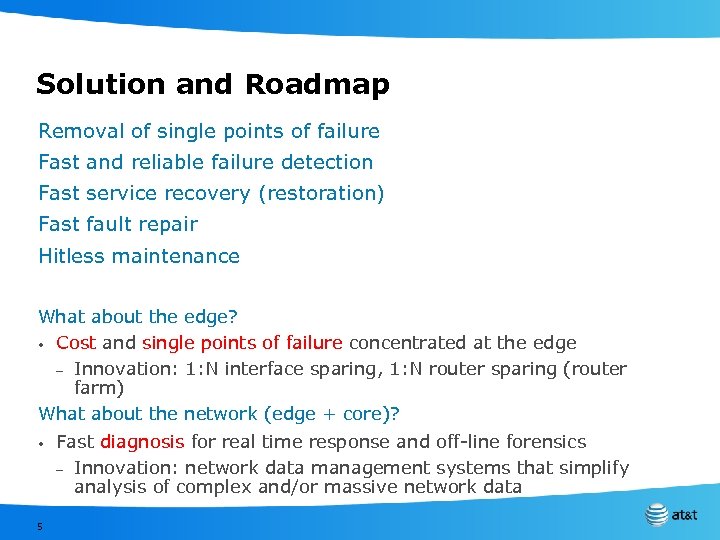 Solution and Roadmap

Removal of single points of failure

Fast and reliable failure detection

Fast service recovery (restoration)

Fast fault repair

Hitless maintenance

What about the edge?

• Cost and single points of failure concentrated at the edge

– Innovation: 1:N interface sparing, 1:N router sparing (router farm)

What about the network (edge + core)?

• Fast diagnosis for real time response and off-line forensics

– Innovation: network data management systems that simplify analysis of complex and/or massive network data

5

at&t